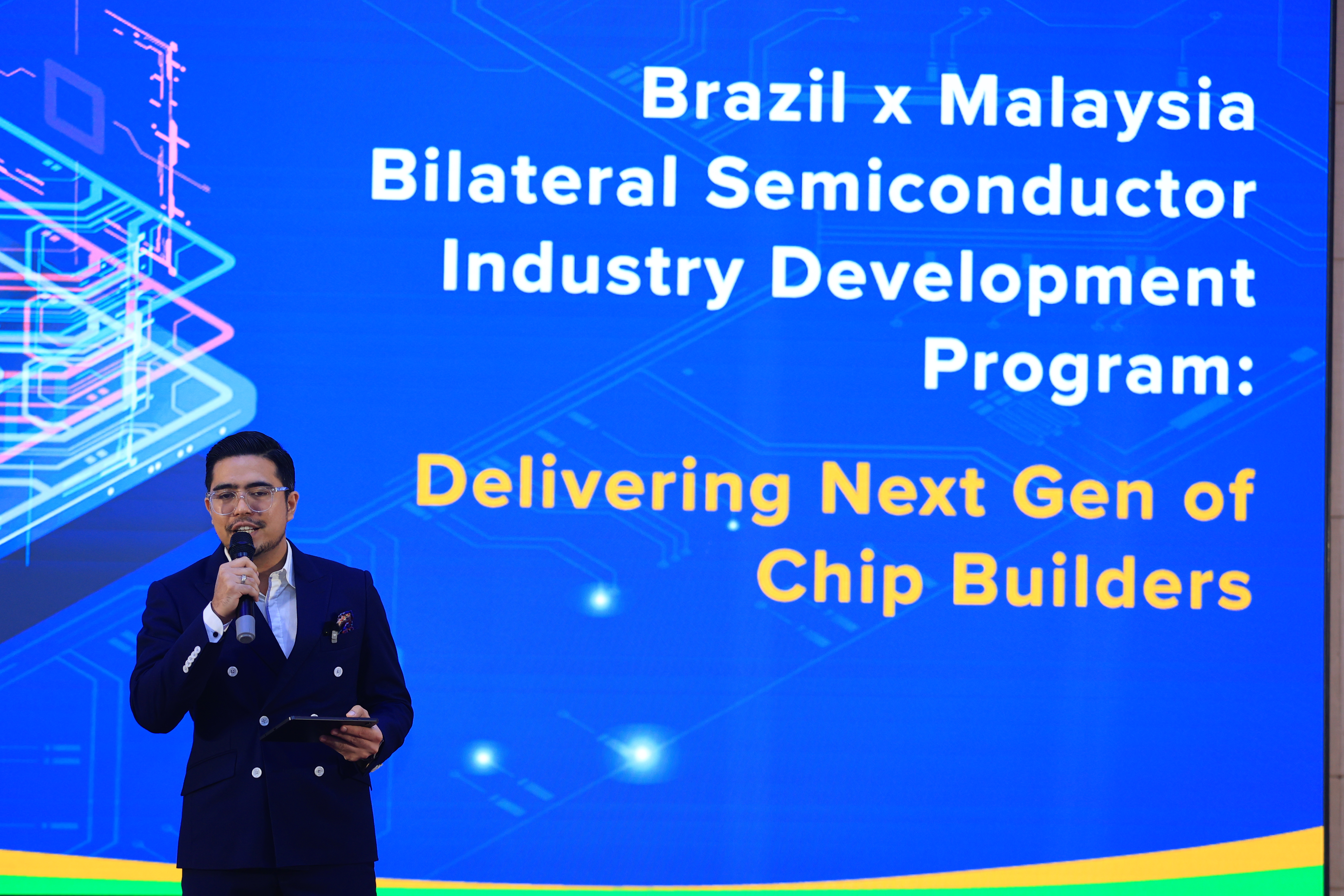 Brazil x Malaysia Bilateral Semiconductor Industry Development Program:

Delivering Next Gen of Chip Builders